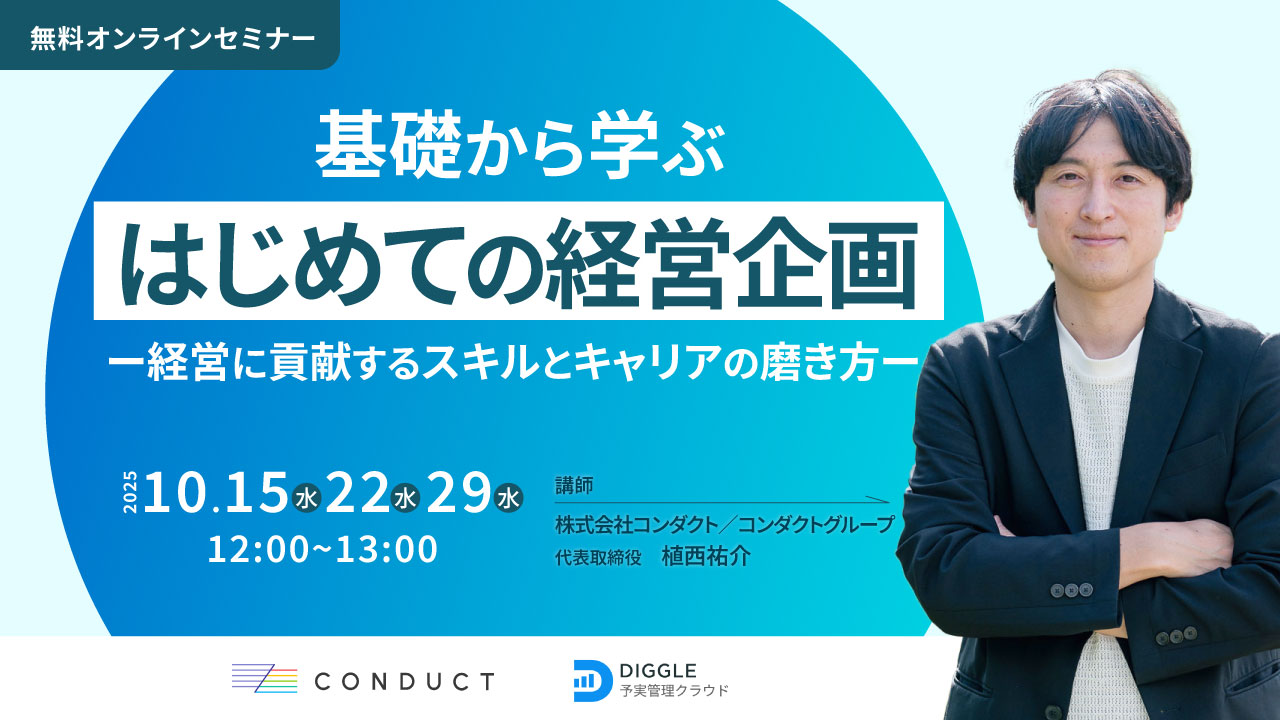 無料オンラインセミナー

基礎から学ぶ
はじめての経営企画
ー経営に貢献するスキルとキャリアの磨き方ー

2025 10.15 水 22 水 29 水
12:00~13:00

講師
株式会社コンダクト／コンダクトグループ
代表取締役　植西祐介

CONDUCT

DIGGLE
予実管理クラウド